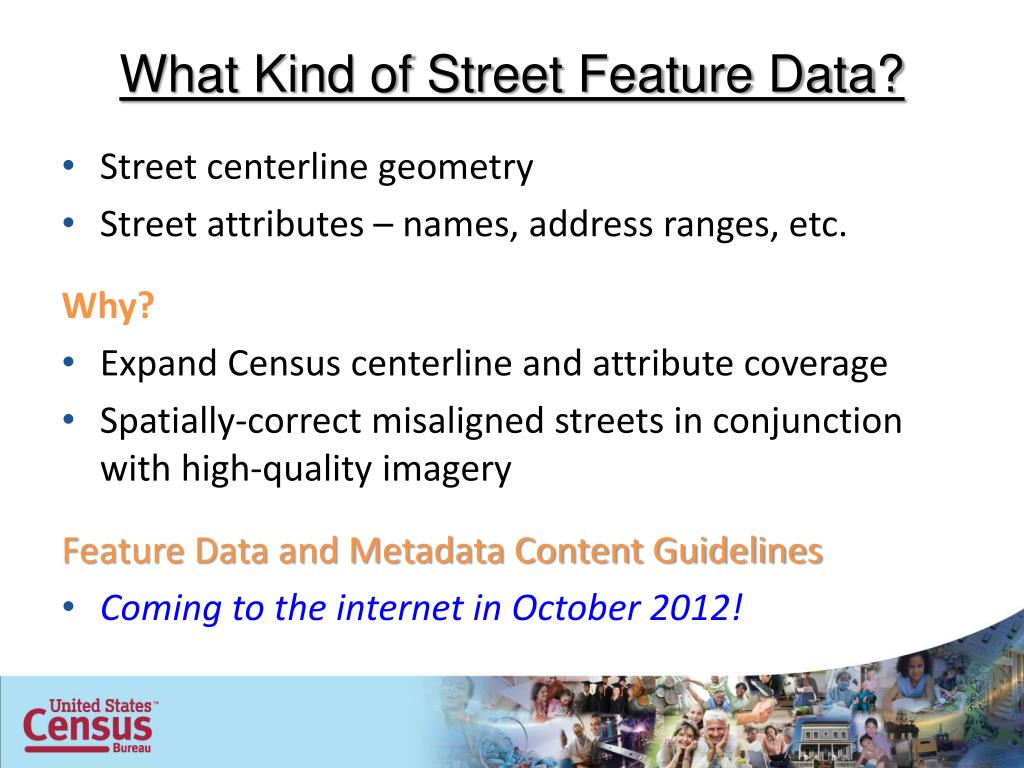 What Kind of Street Feature Data?

• Street centerline geometry
• Street attributes – names, address ranges, etc.

Why?
• Expand Census centerline and attribute coverage
• Spatially-correct misaligned streets in conjunction with high-quality imagery

Feature Data and Metadata Content Guidelines
• Coming to the internet in October 2012!

United States™ Census Bureau